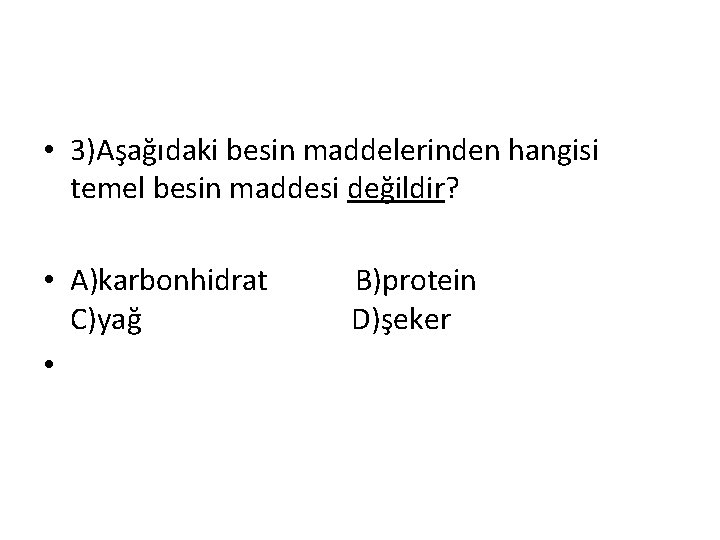 • 3)Aşağıdaki besin maddelerinden hangisi temel besin maddesi değildir?

• A)karbonhidrat B)protein
C)yağ D)şeker

•